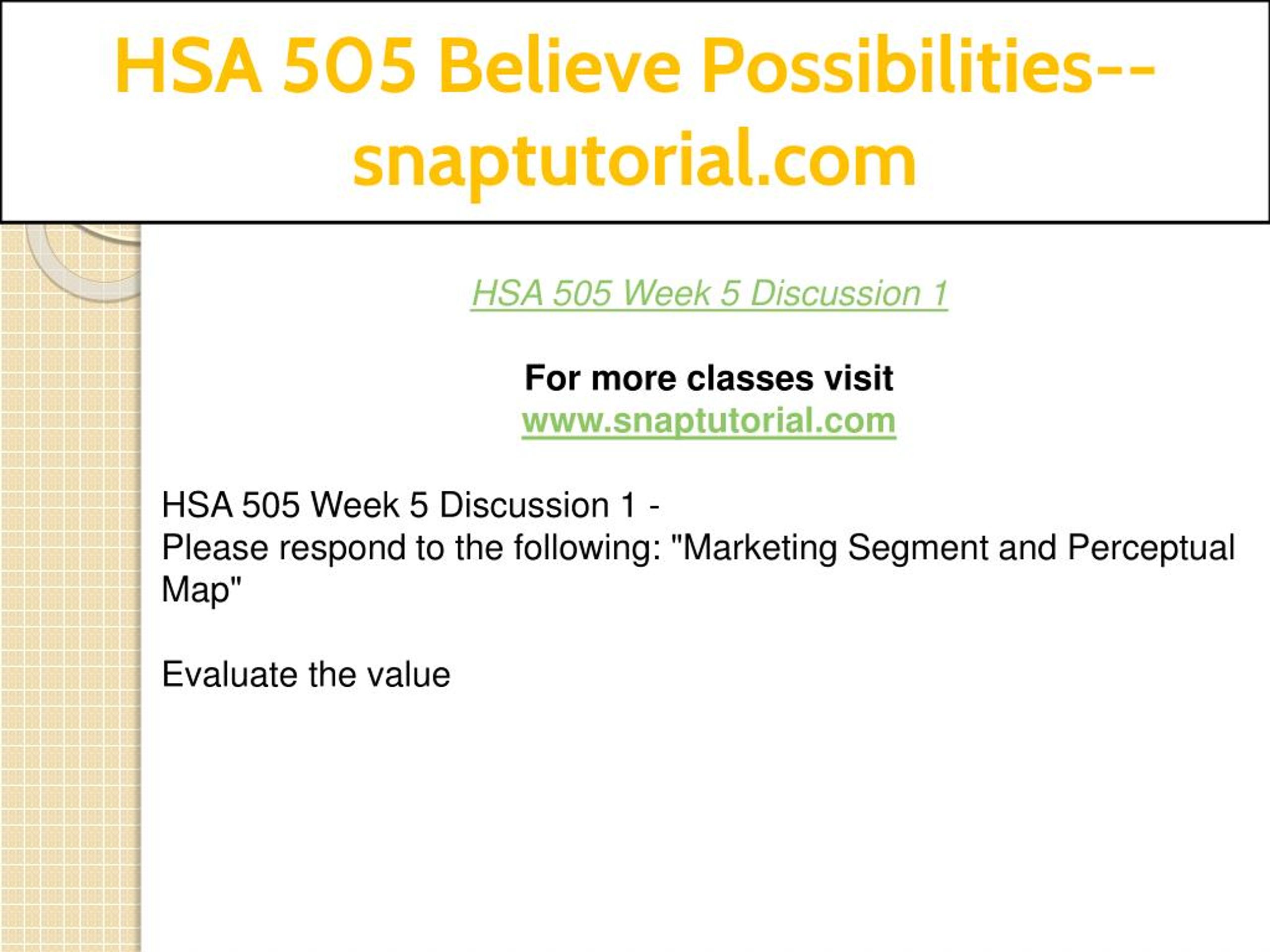 HSA 505 Believe Possibilities--snaptutorial.com

HSA 505 Week 5 Discussion 1

For more classes visit
www.snaptutorial.com

HSA 505 Week 5 Discussion 1 -
Please respond to the following: "Marketing Segment and Perceptual Map"

Evaluate the value